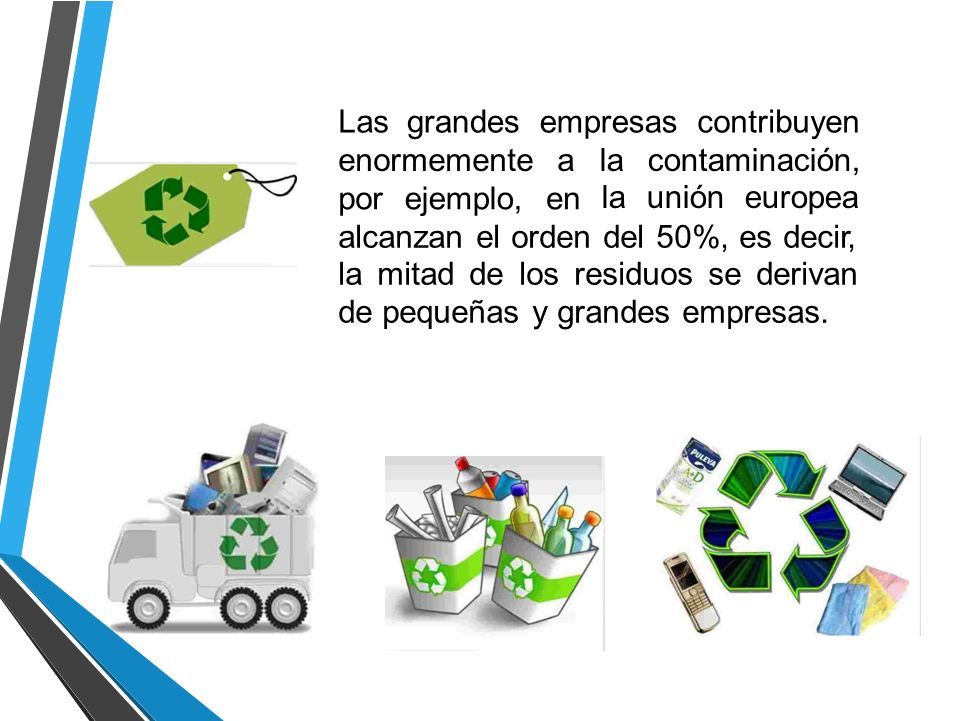 Las grandes empresas contribuyen enormemente a la contaminación, por ejemplo, en la unión europea alcanzan el orden del 50%, es decir, la mitad de los residuos se derivan de pequeñas y grandes empresas.

PULEVA
A+D